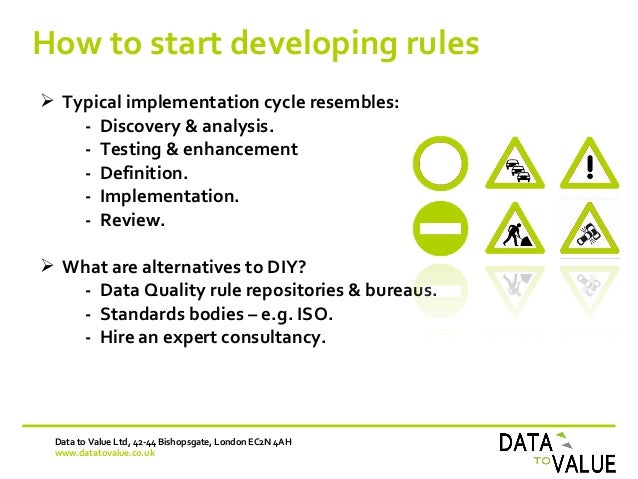 How to start developing rules

➢ Typical implementation cycle resembles:
- Discovery & analysis.
- Testing & enhancement
- Definition.
- Implementation.
- Review.

➢ What are alternatives to DIY?
- Data Quality rule repositories & bureaus.
- Standards bodies – e.g. ISO.
- Hire an expert consultancy.

Data to Value Ltd, 42-44 Bishopsgate, London EC2N 4AH
www.datatovalue.co.uk

DATA TO VALUE